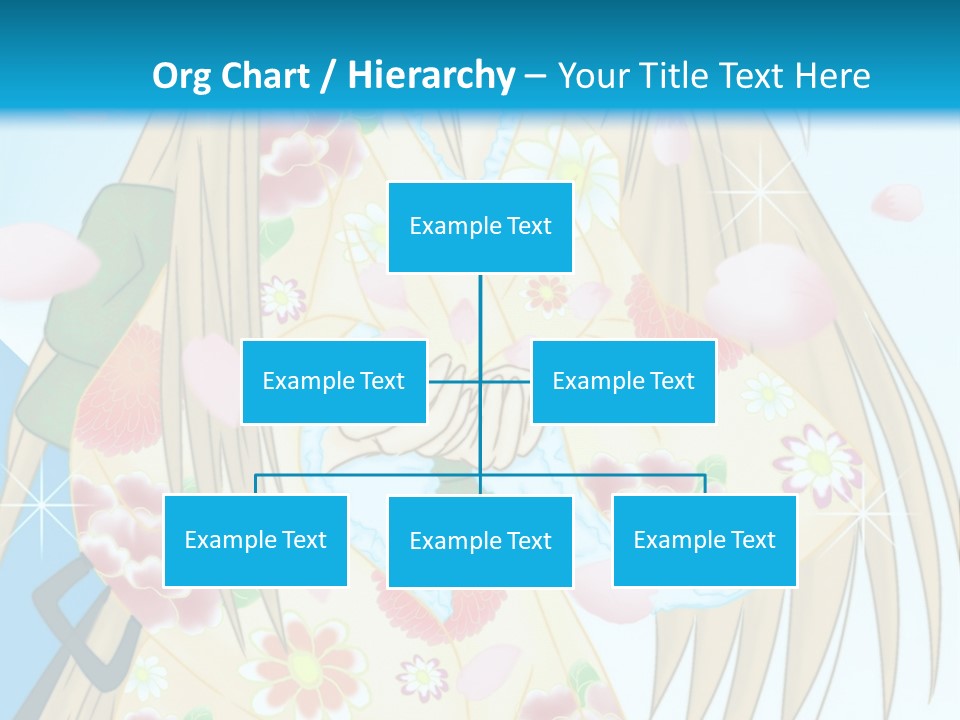 Org Chart / Hierarchy – Your Title Text Here

Example Text

Example Text

Example Text

Example Text

Example Text

Example Text